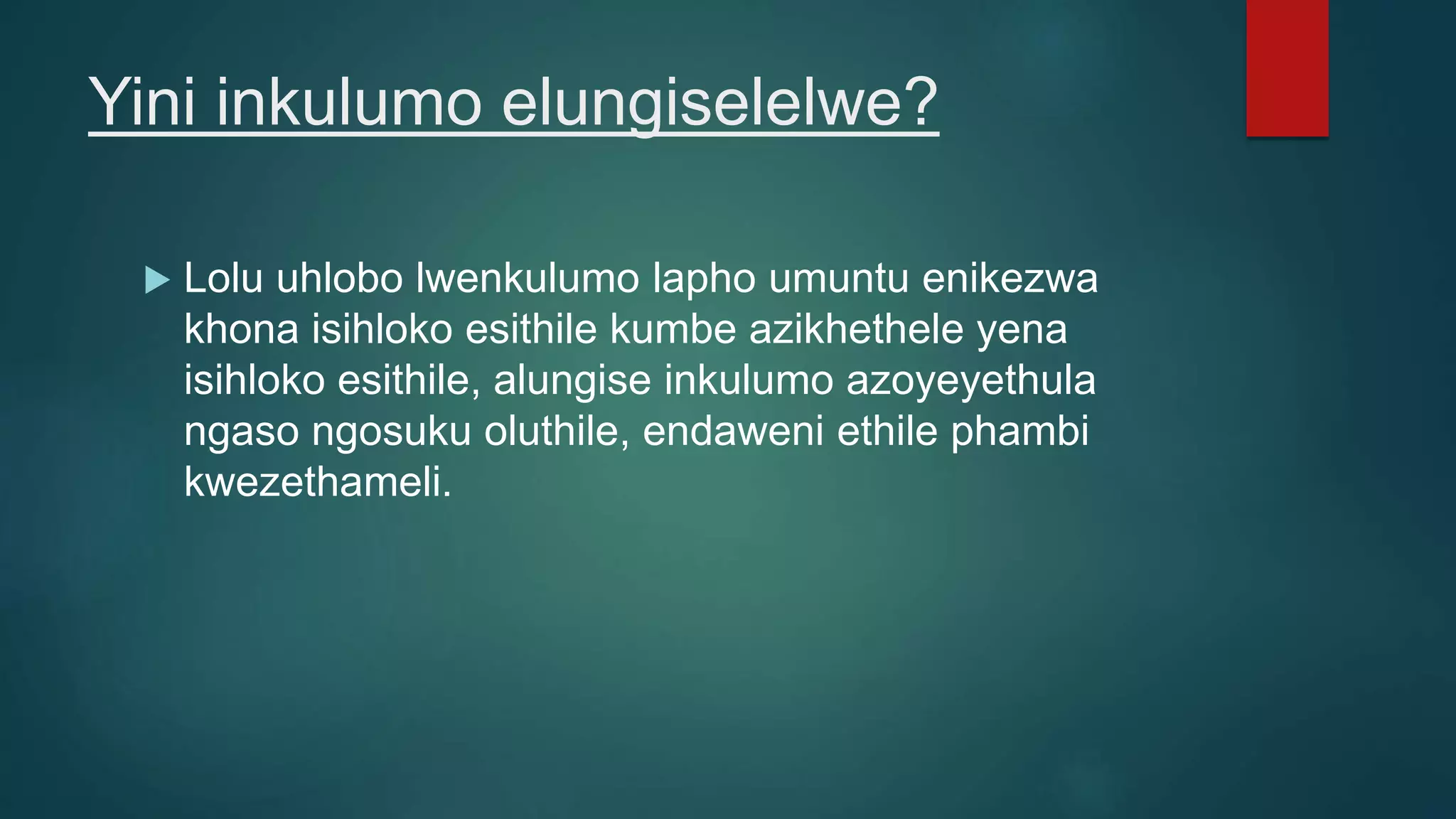 Yini inkulumo elungiselelwe?

Lolu uhlobo lwenkulumo lapho umuntu enikezwa khona isihloko esithile kumbe azikhethele yena isihloko esithile, alungise inkulumo azoyeyethula ngaso ngosuku oluthile, endaweni ethile phambi kwezethameli.